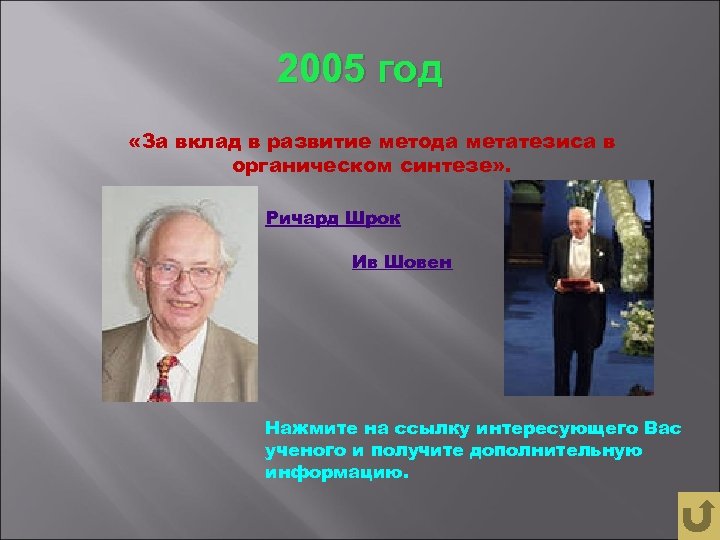 2005 год

«За вклад в развитие метода метатезиса в органическом синтезе».

Ричард Шрок

Ив Шовен

Нажмите на ссылку интересующего Вас ученого и получите дополнительную информацию.